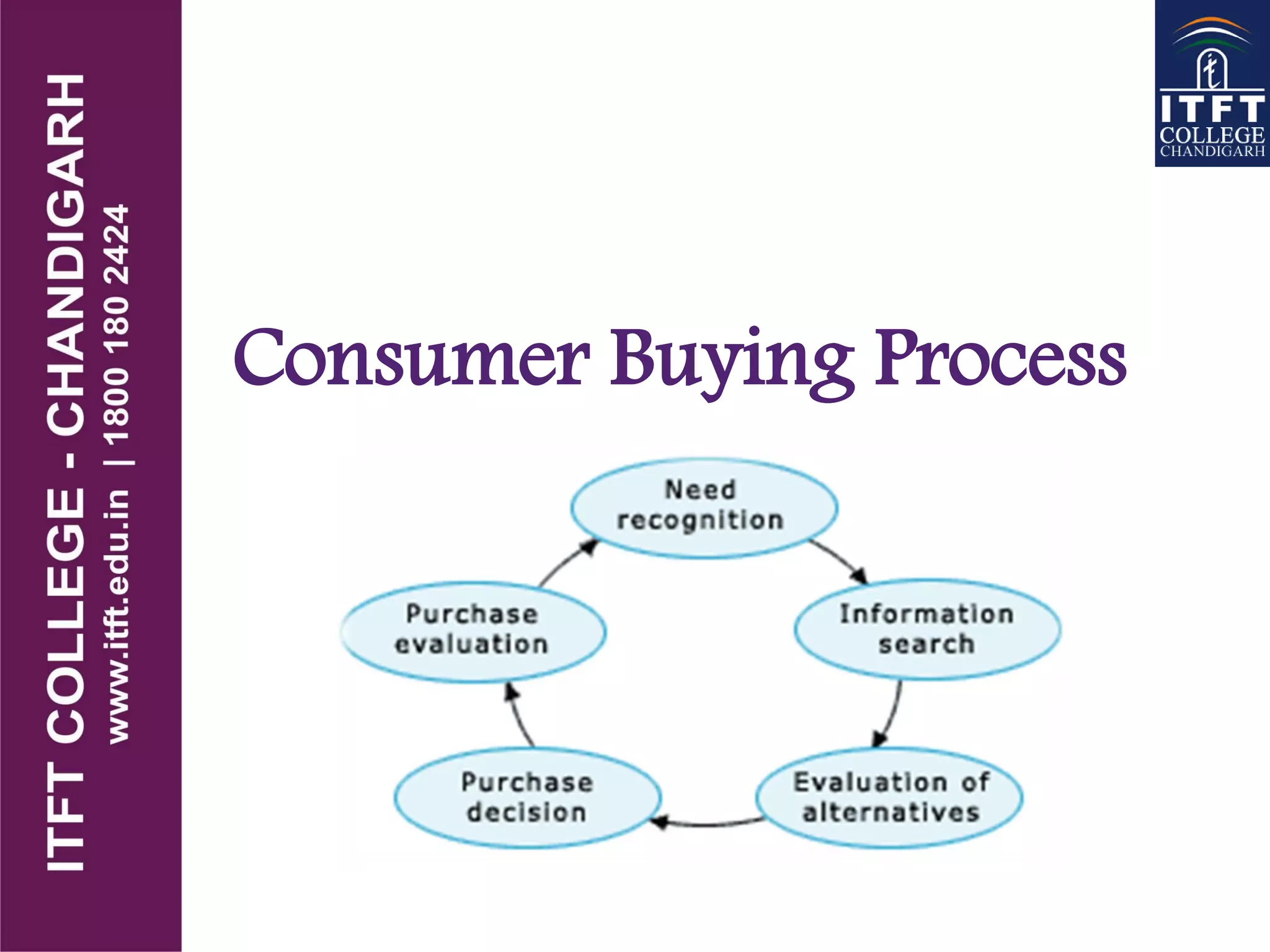 ITFT COLLEGE - CHANDIGARH
www.itft.edu.in | 1800 180 2424

ITFT
COLLEGE
CHANDIGARH

Consumer Buying Process

Need recognition

Information search

Evaluation of alternatives

Purchase decision

Purchase evaluation